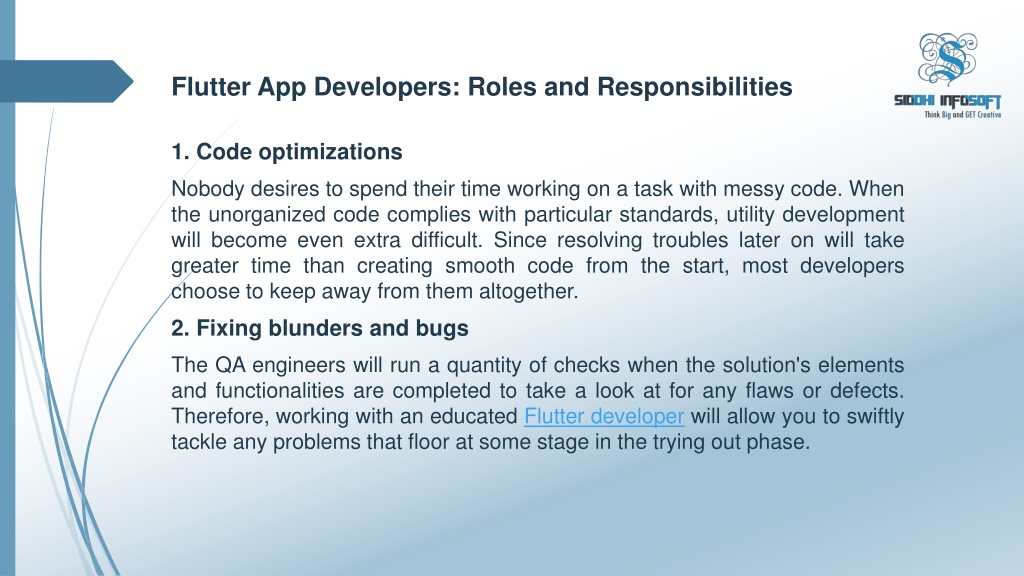 Flutter App Developers: Roles and Responsibilities

SIDDHI INFOSOFT
Think Big and GET Creative

1. Code optimizations

Nobody desires to spend their time working on a task with messy code. When the unorganized code complies with particular standards, utility development will become even extra difficult. Since resolving troubles later on will take greater time than creating smooth code from the start, most developers choose to keep away from them altogether.

2. Fixing blunders and bugs

The QA engineers will run a quantity of checks when the solution's elements and functionalities are completed to take a look at for any flaws or defects. Therefore, working with an educated Flutter developer will allow you to swiftly tackle any problems that floor at some stage in the trying out phase.